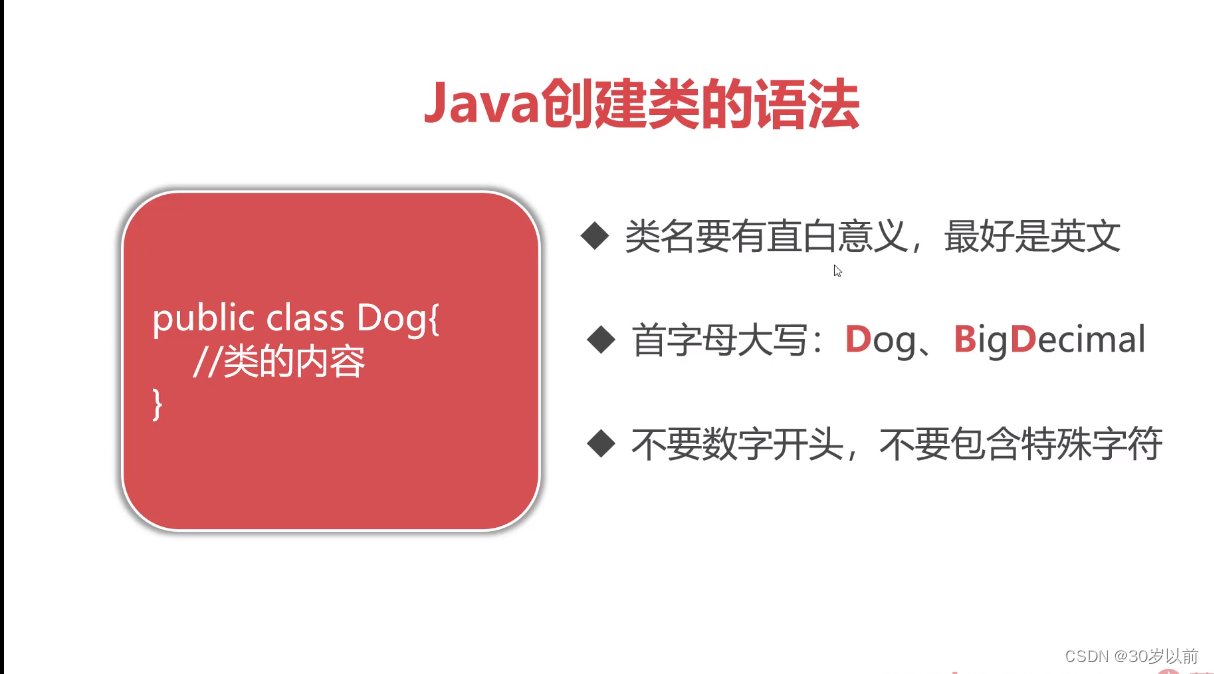 Java创建类的语法

public class Dog{
    //类的内容
}

◆ 类名要有直白意义，最好是英文

◆ 首字母大写：Dog、BigDecimal

◆ 不要数字开头，不要包含特殊字符

CSDN @30岁以前